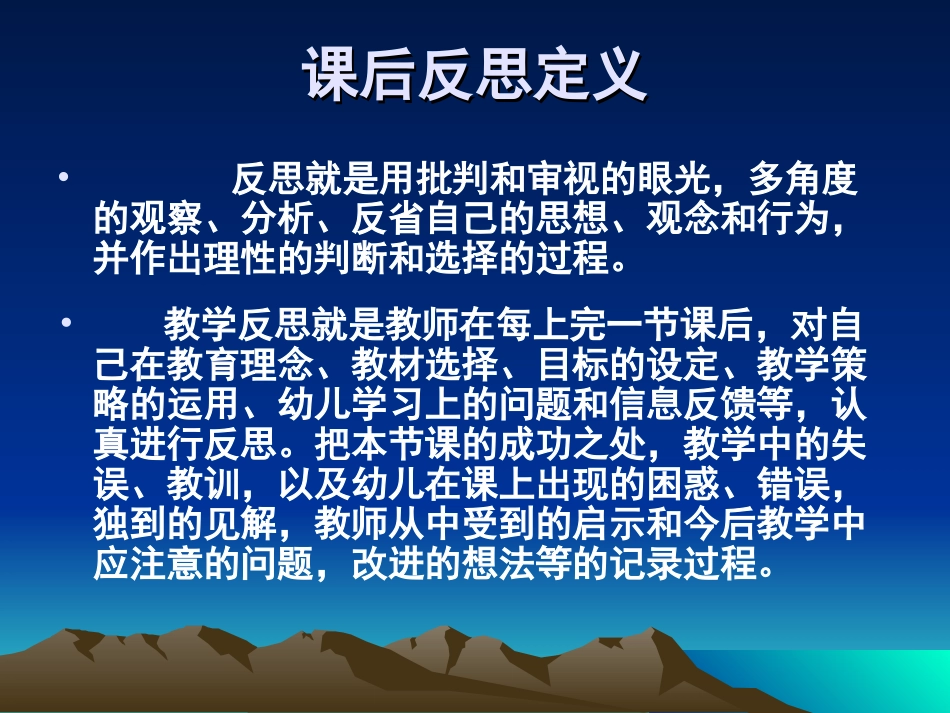 课后反思定义

• 反思就是用批判和审视的眼光，多角度的观察、分析、反省自己的思想、观念和行为，并作出理性的判断和选择的过程。

• 教学反思就是教师在每上完一节课后，对自己在教育理念、教材选择、目标的设定、教学策略的运用、幼儿学习上的问题和信息反馈等，认真进行反思。把本节课的成功之处，教学中的失误、教训，以及幼儿在课上出现的困惑、错误，独到的见解，教师从中受到的启示和今后教学中应注意的问题，改进的想法等的记录过程。